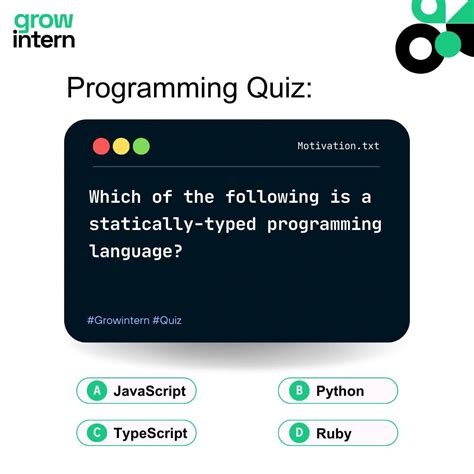 grow
intern

Programming Quiz:

Motivation.txt

Which of the following is a statically-typed programming language?

#Growintern #Quiz

A JavaScript
B Python
C TypeScript
D Ruby